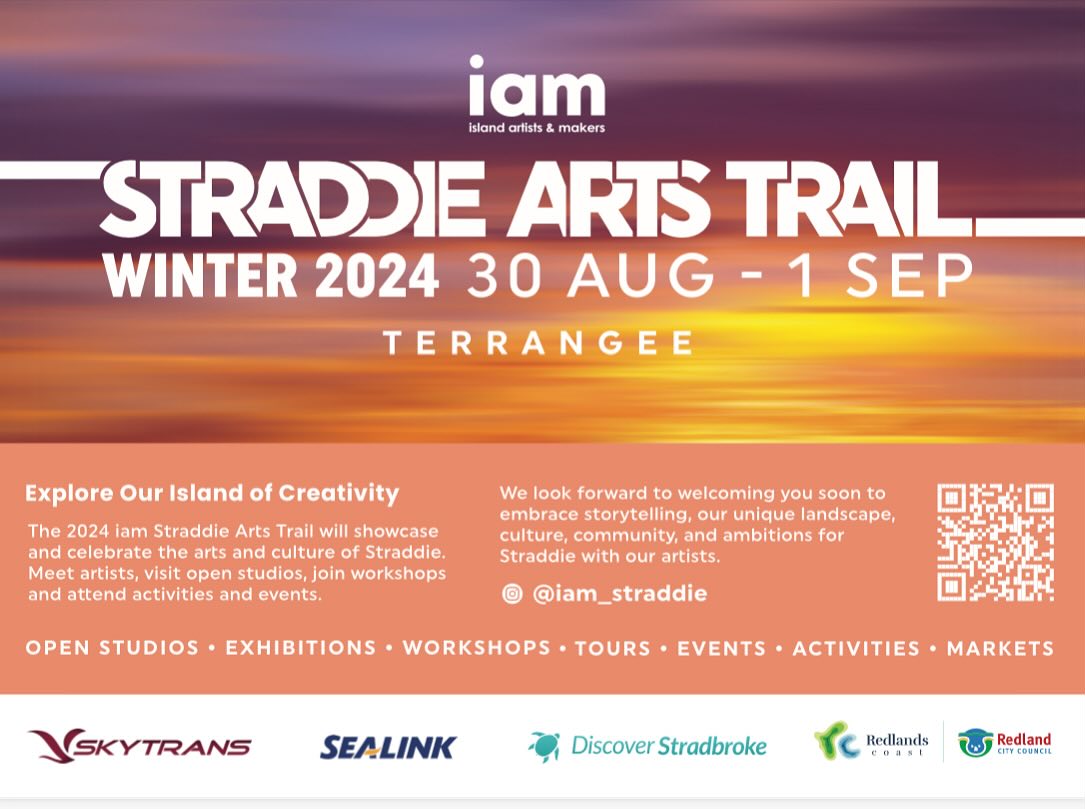 iam
island artists & makers

STRADDIE ARTS TRAIL

WINTER 2024 30 AUG - 1 SEP

TERRANGEE

Explore Our Island of Creativity

The 2024 iam Straddie Arts Trail will showcase and celebrate the arts and culture of Straddie. Meet artists, visit open studios, join workshops and attend activities and events.

We look forward to welcoming you soon to embrace storytelling, our unique landscape, culture, community, and ambitions for Straddie with our artists.

@iam_straddie

OPEN STUDIOS • EXHIBITIONS • WORKSHOPS • TOURS • EVENTS • ACTIVITIES • MARKETS

SKYTRANS

SEALINK

Discover Stradbroke

Redlands coast

Redland CITY COUNCIL